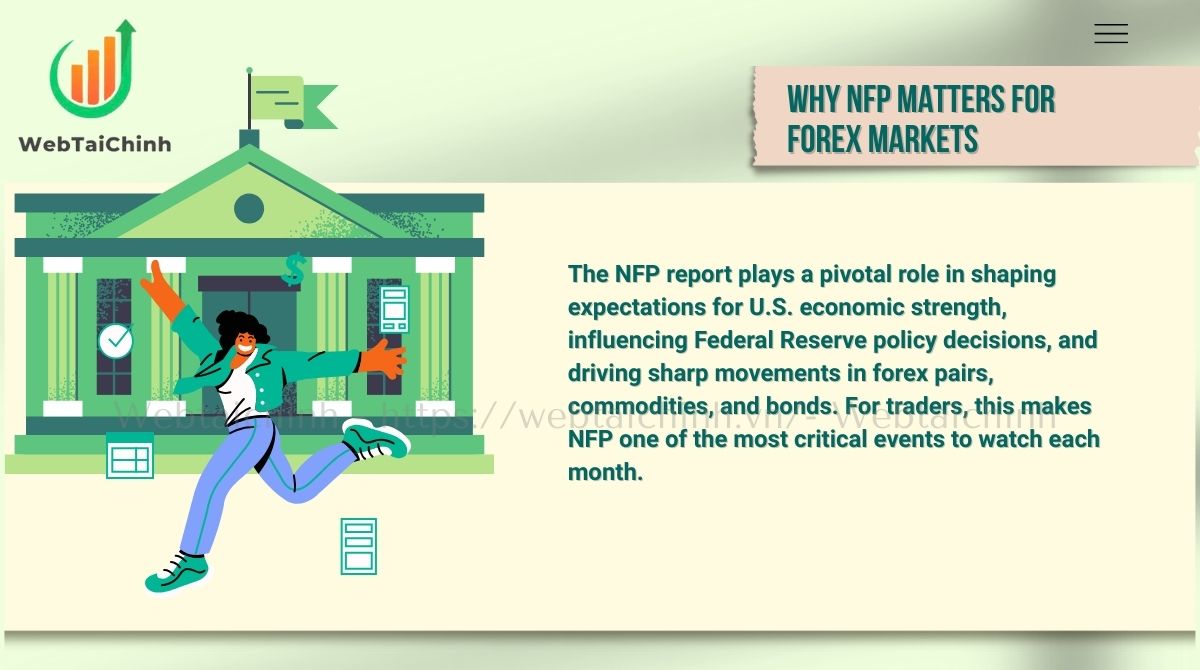 WebTaiChinh

WHY NFP MATTERS FOR FOREX MARKETS

$

The NFP report plays a pivotal role in shaping expectations for U.S. economic strength, influencing Federal Reserve policy decisions, and driving sharp movements in forex pairs, commodities, and bonds. For traders, this makes NFP one of the most critical events to watch each month.

Webtaichinh - https://webtaichinh.vn/ - Webtaichinh